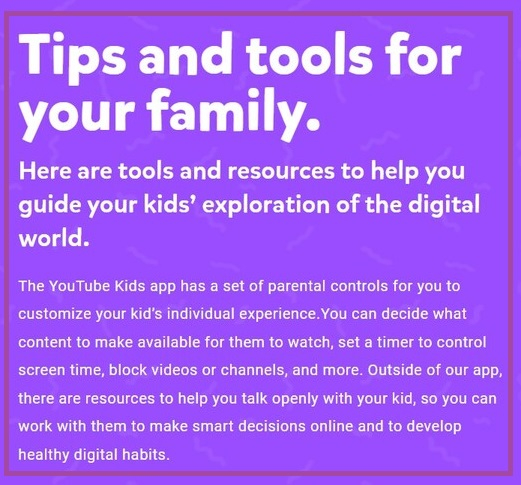 Tips and tools for your family.

Here are tools and resources to help you guide your kids' exploration of the digital world.

The YouTube Kids app has a set of parental controls for you to customize your kid's individual experience.You can decide what content to make available for them to watch, set a timer to control screen time, block videos or channels, and more. Outside of our app, there are resources to help you talk openly with your kid, so you can work with them to make smart decisions online and to develop healthy digital habits.